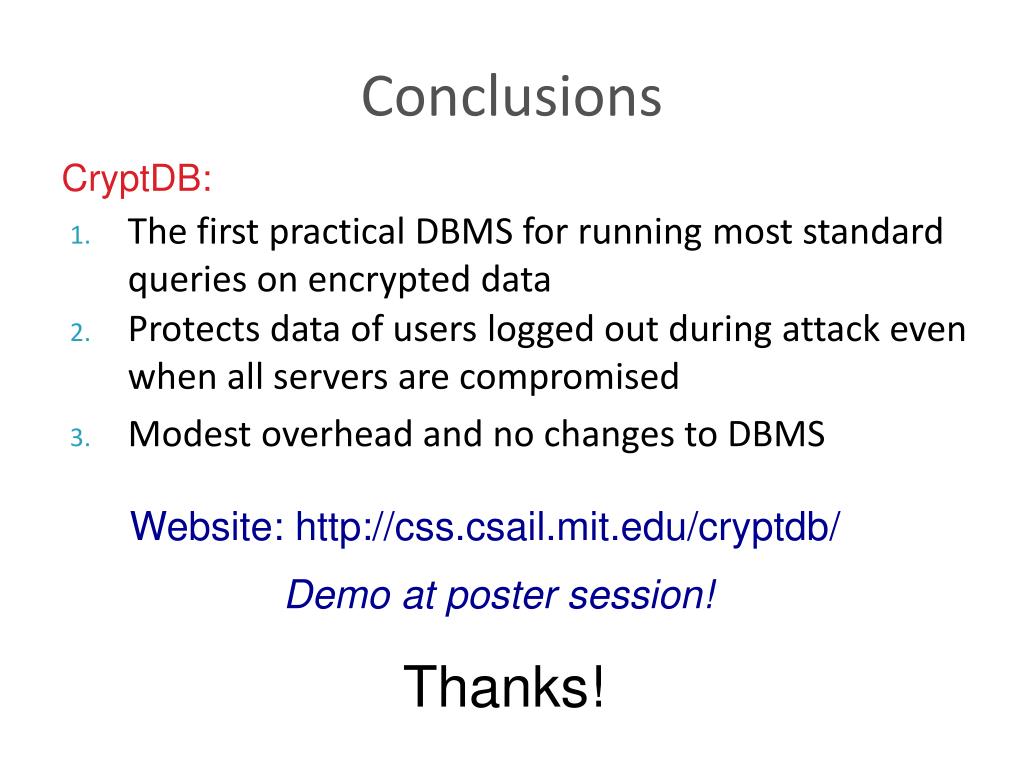 Conclusions

CryptDB:

1. The first practical DBMS for running most standard queries on encrypted data
2. Protects data of users logged out during attack even when all servers are compromised
3. Modest overhead and no changes to DBMS

Website: http://css.csail.mit.edu/cryptdb/

Demo at poster session!

Thanks!